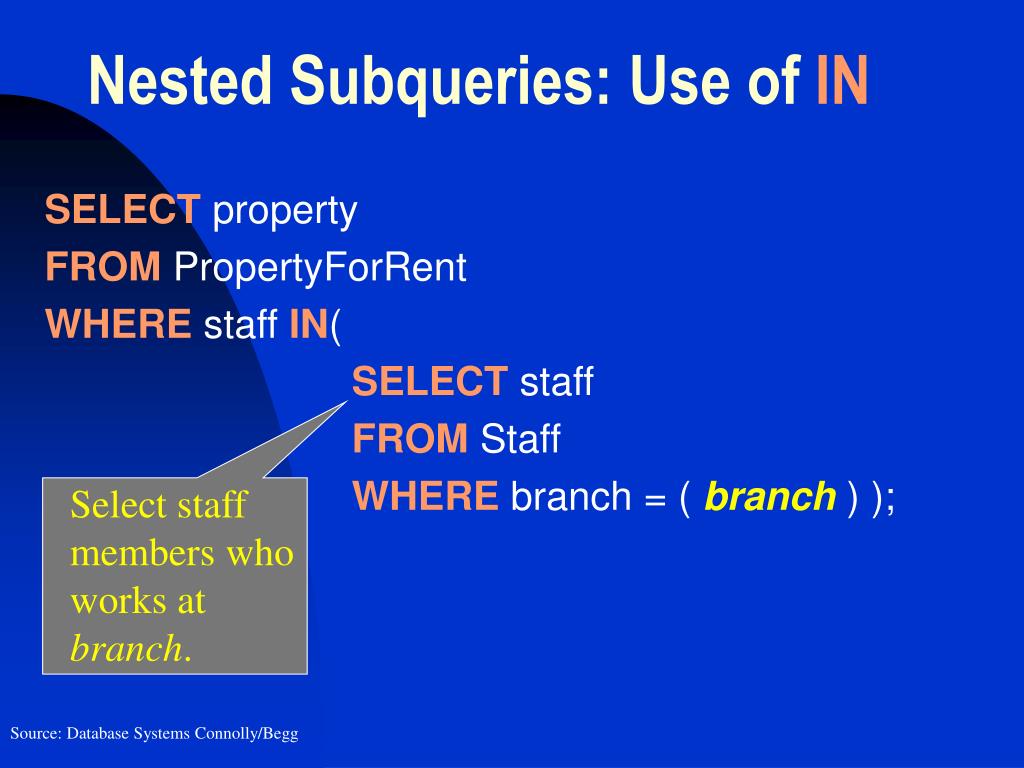 Nested Subqueries: Use of IN

SELECT property
FROM PropertyForRent
WHERE staff IN(
SELECT staff
FROM Staff
WHERE branch = ( branch ) );

Select staff members who works at branch.

Source: Database Systems Connolly/Begg